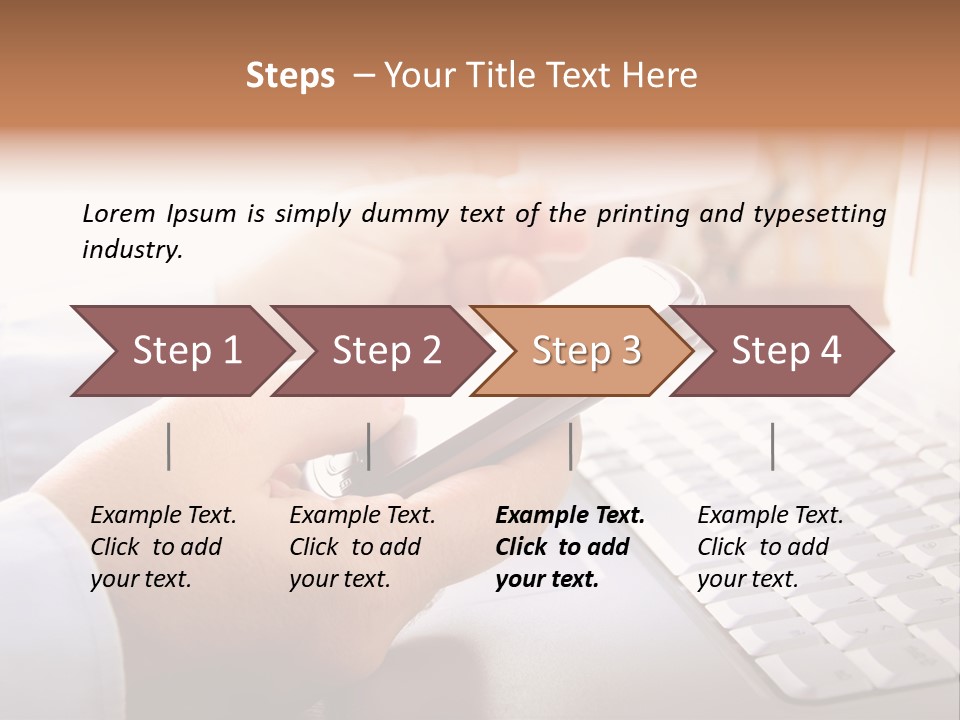 Steps – Your Title Text Here

Lorem Ipsum is simply dummy text of the printing and typesetting industry.

Step 1

Step 2

Step 3

Step 4

Example Text. Click to add your text.

Example Text. Click to add your text.

Example Text. Click to add your text.

Example Text. Click to add your text.